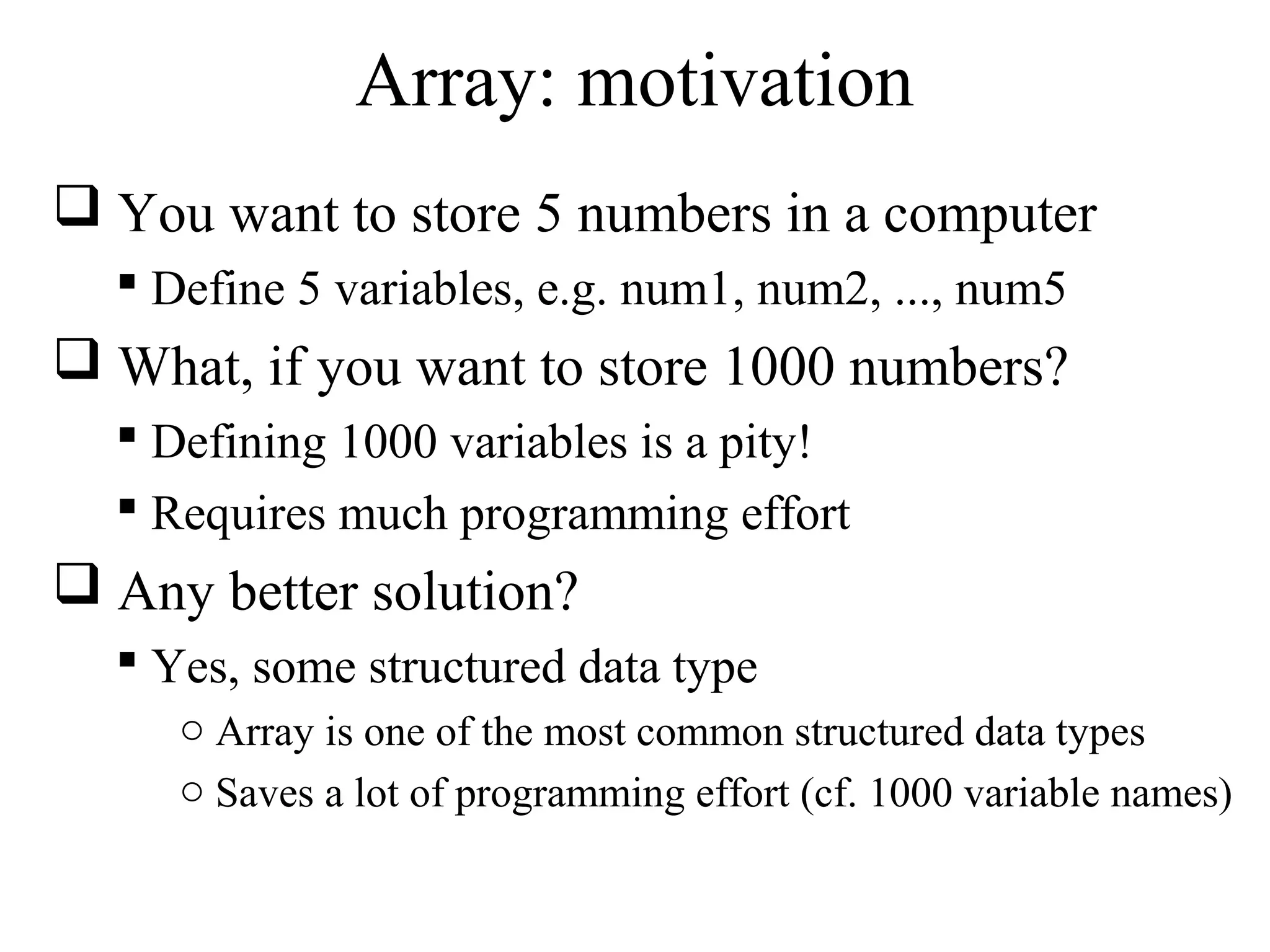 Array: motivation

❑ You want to store 5 numbers in a computer

▪ Define 5 variables, e.g. num1, num2, ..., num5

❑ What, if you want to store 1000 numbers?

▪ Defining 1000 variables is a pity!

▪ Requires much programming effort

❑ Any better solution?

▪ Yes, some structured data type

○ Array is one of the most common structured data types

○ Saves a lot of programming effort (cf. 1000 variable names)